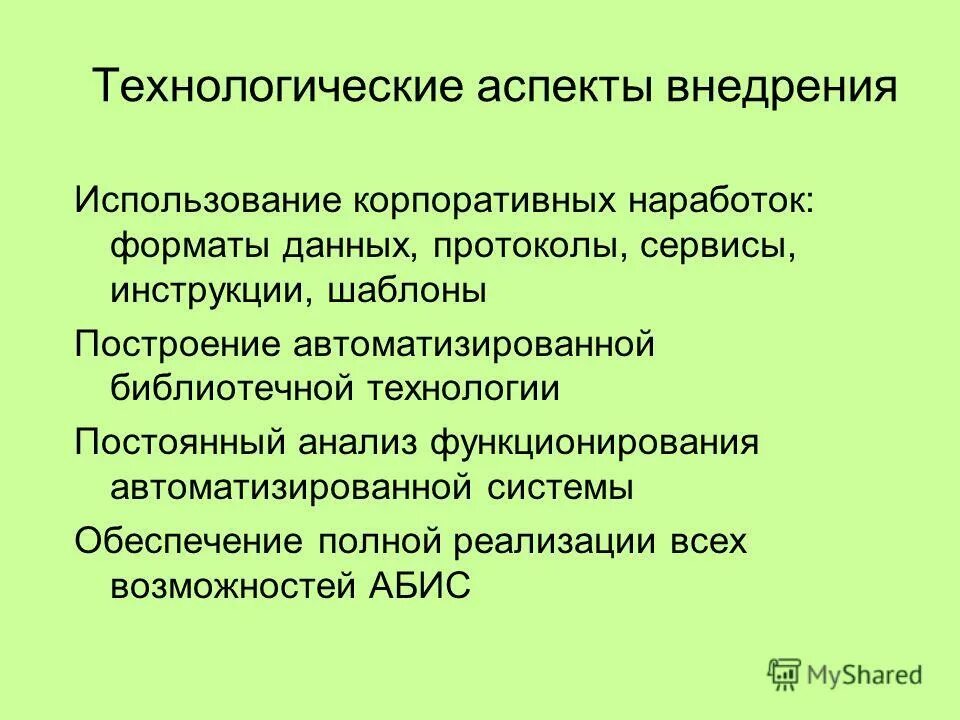 Технологические аспекты внедрения

Использование корпоративных наработок: форматы данных, протоколы, сервисы, инструкции, шаблоны

Построение автоматизированной библиотечной технологии

Постоянный анализ функционирования автоматизированной системы

Обеспечение полной реализации всех возможностей АБИС

MyShared